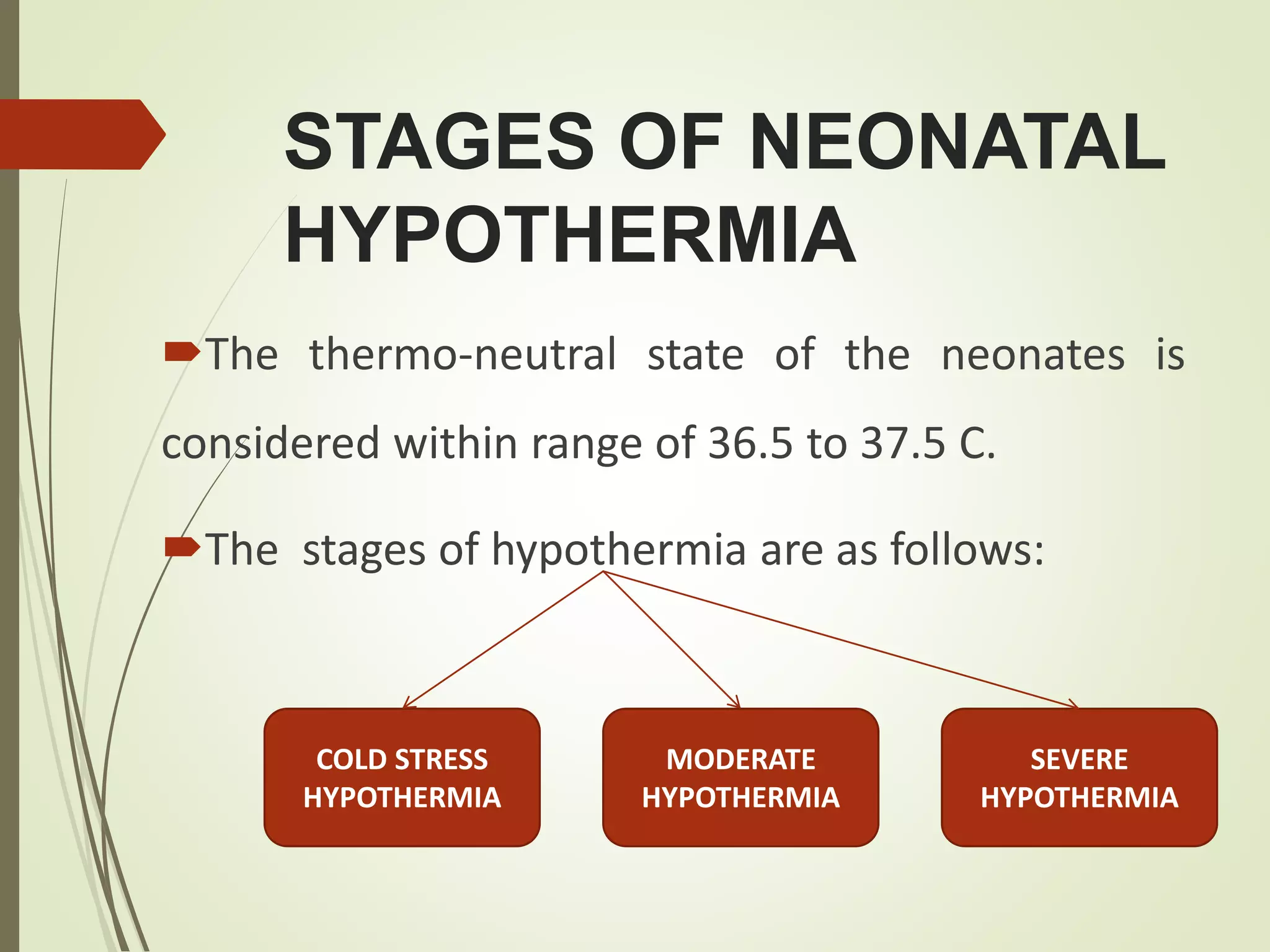 STAGES OF NEONATAL HYPOTHERMIA

The thermo-neutral state of the neonates is considered within range of 36.5 to 37.5 C.

The stages of hypothermia are as follows:

COLD STRESS HYPOTHERMIA

MODERATE HYPOTHERMIA

SEVERE HYPOTHERMIA